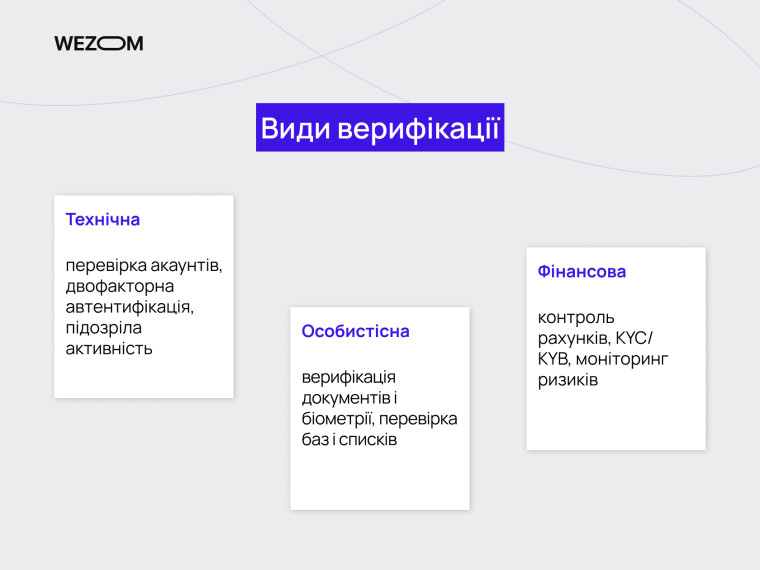 WEZOM

Види верифікації

Технічна

перевірка акаунтів, двофакторна автентифікація, підозріла активність

Особистісна

верифікація документів і біометрії, перевірка баз і списків

Фінансова

контроль рахунків, KYC/KYB, моніторинг ризиків